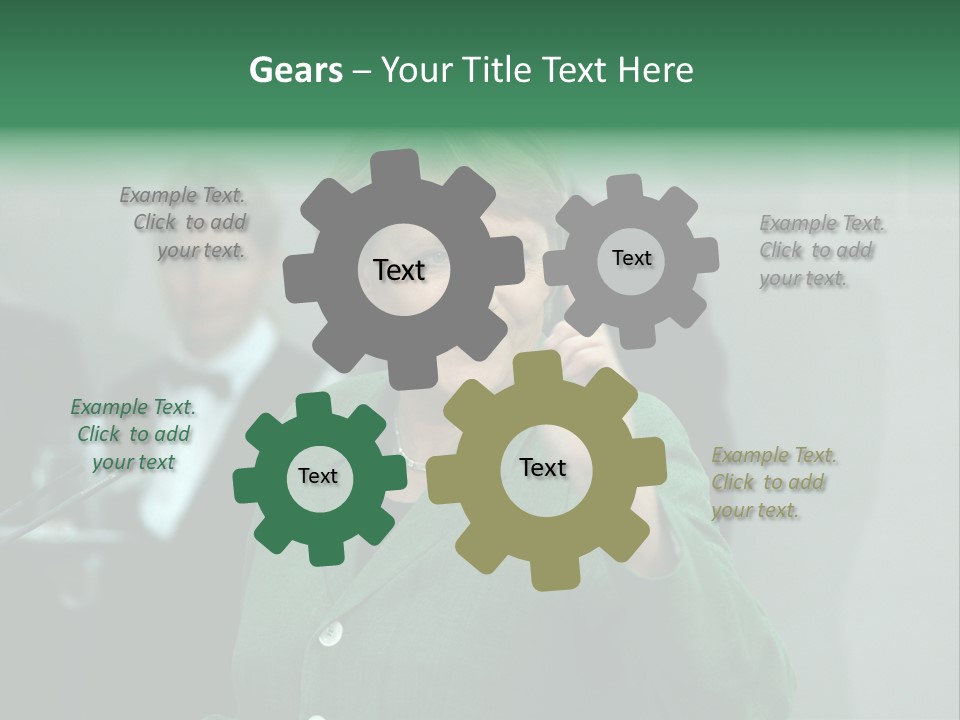 Gears – Your Title Text Here

Example Text. Click to add your text.

Text

Text

Example Text. Click to add your text.

Example Text. Click to add your text

Text

Text

Example Text. Click to add your text.